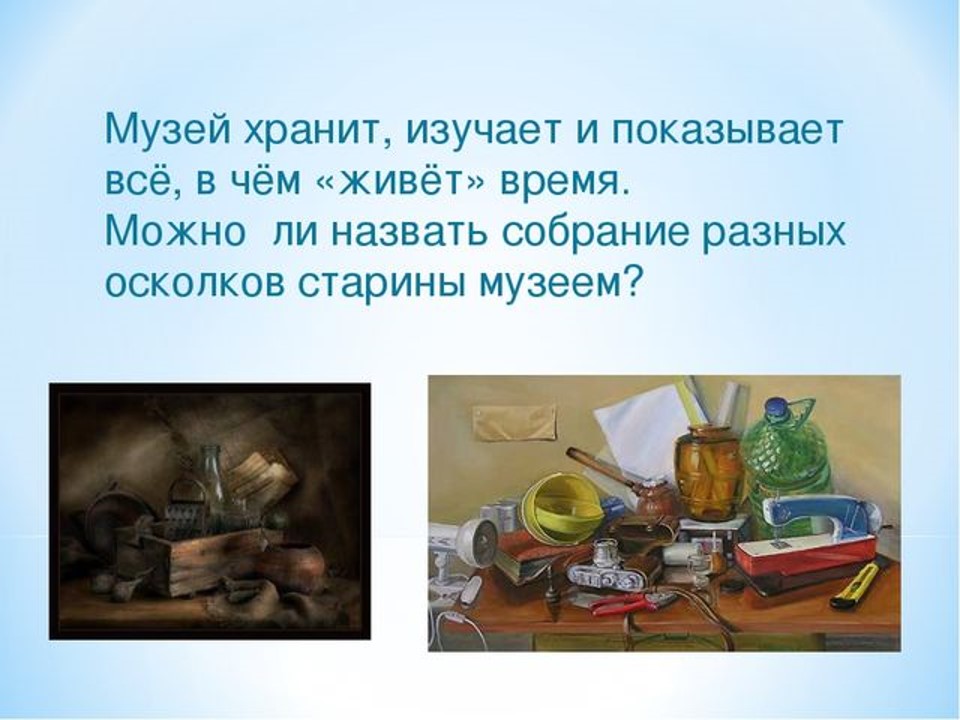 Музей хранит, изучает и показывает всё, в чём «живёт» время.
Можно  ли назвать собрание разных осколков старины музеем?